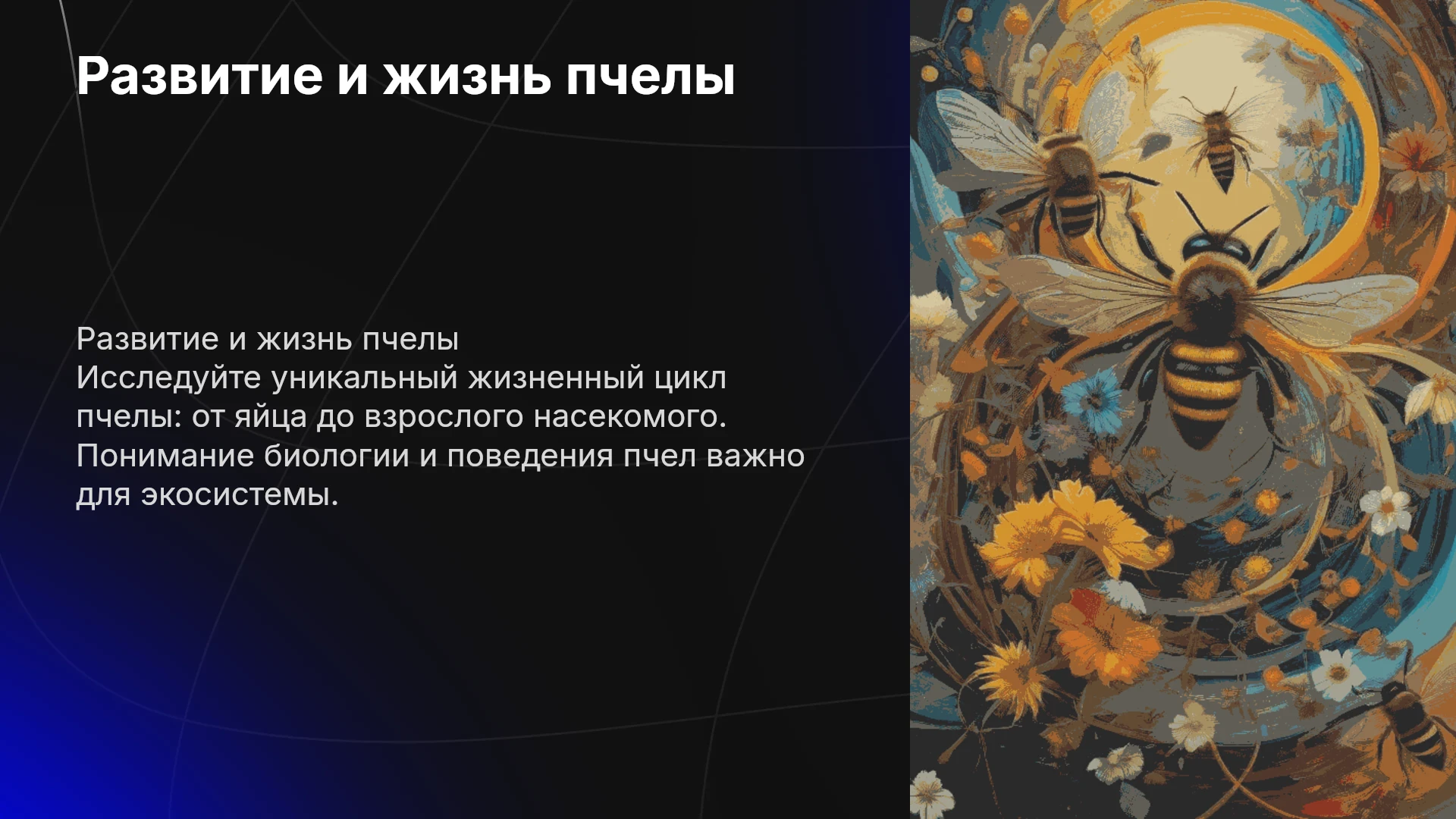 Развитие и жизнь пчелы

Развитие и жизнь пчелы
Исследуйте уникальный жизненный цикл пчелы: от яйца до взрослого насекомого. Понимание биологии и поведения пчел важно для экосистемы.